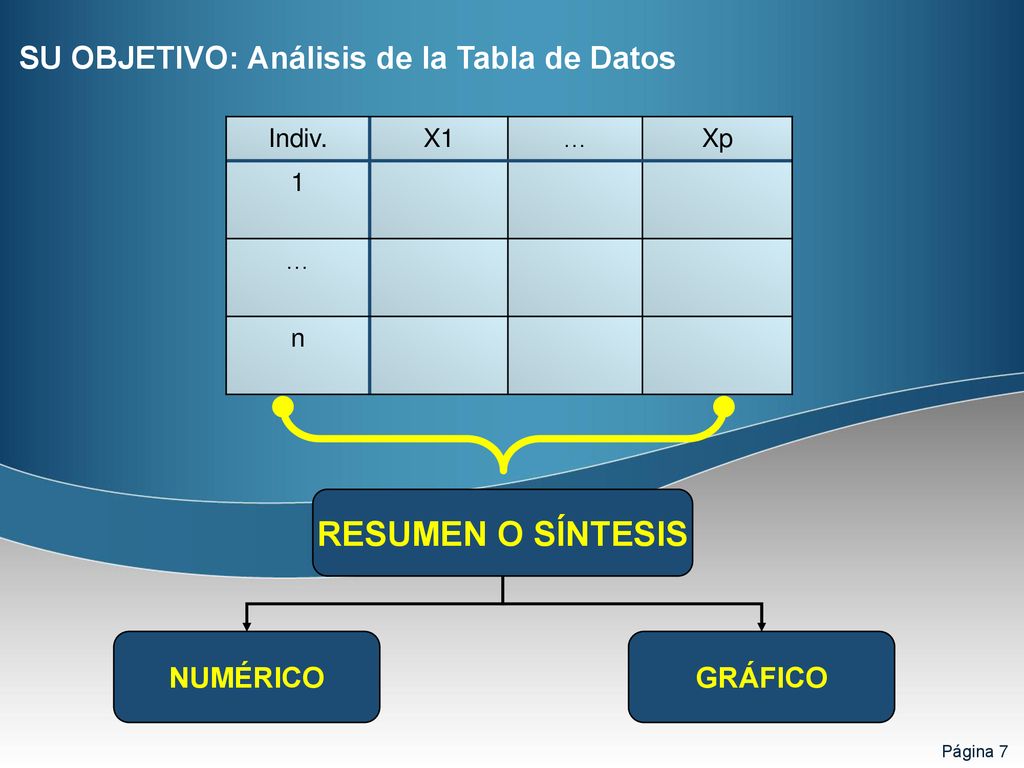 SU OBJETIVO: Análisis de la Tabla de Datos

| Indiv. | X1 | … | Xp |
|---|---|---|---|
| 1 | | | |
| … | | | |
| n | | | |

RESUMEN O SÍNTESIS

NUMÉRICO

GRÁFICO

Página 7